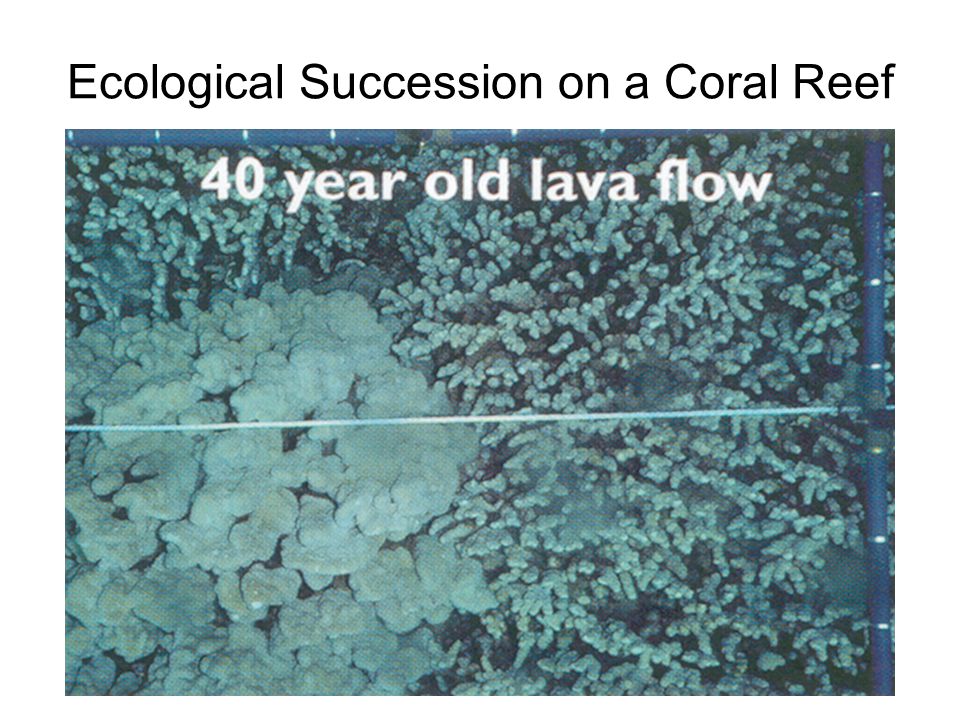 Ecological Succession on a Coral Reef

40 year old lava flow